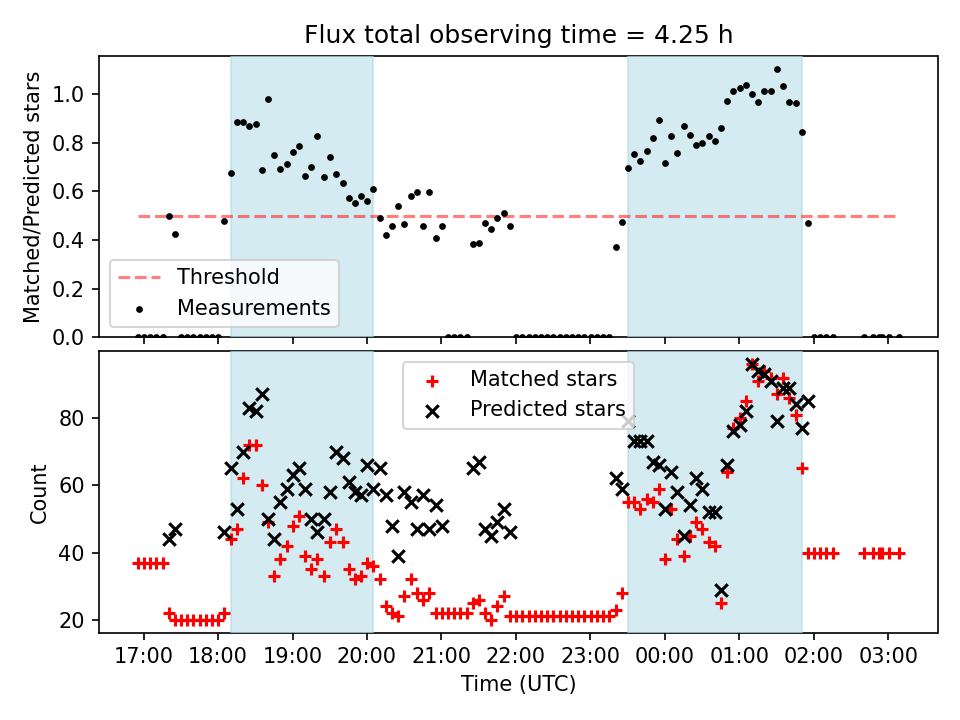 Flux total observing time = 4.25 h

Matched/Predicted stars

1.0
0.8
0.6
0.4
0.2
0.0

Threshold
Measurements

Count

80
60
40
20

Matched stars
Predicted stars

17:00 18:00 19:00 20:00 21:00 22:00 23:00 00:00 01:00 02:00 03:00

Time (UTC)